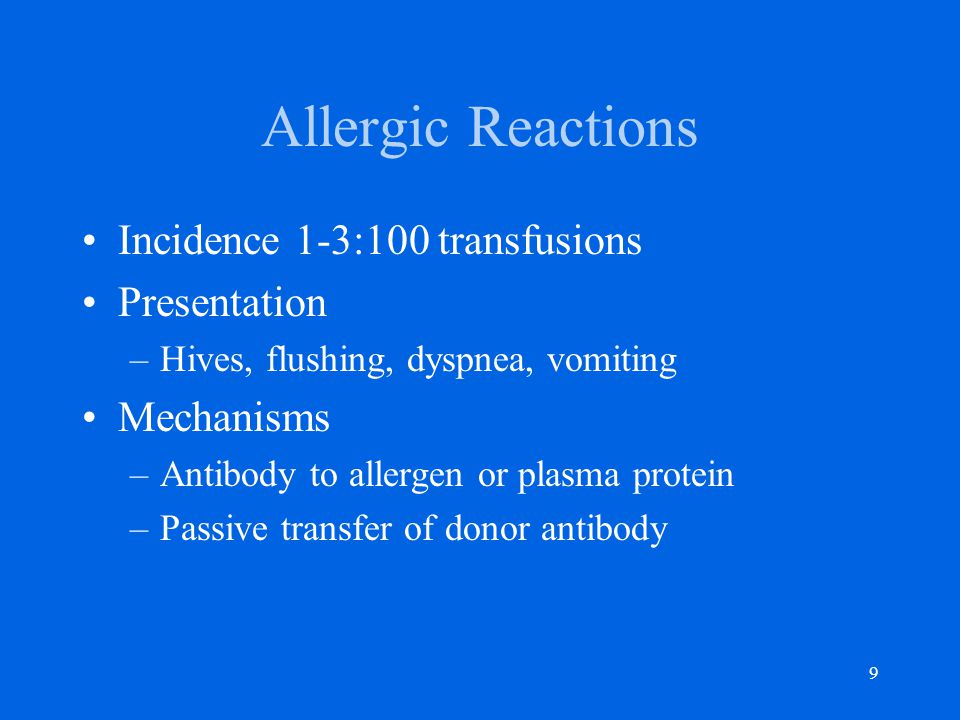 Allergic Reactions

• Incidence 1-3:100 transfusions
• Presentation
– Hives, flushing, dyspnea, vomiting
• Mechanisms
– Antibody to allergen or plasma protein
– Passive transfer of donor antibody

9